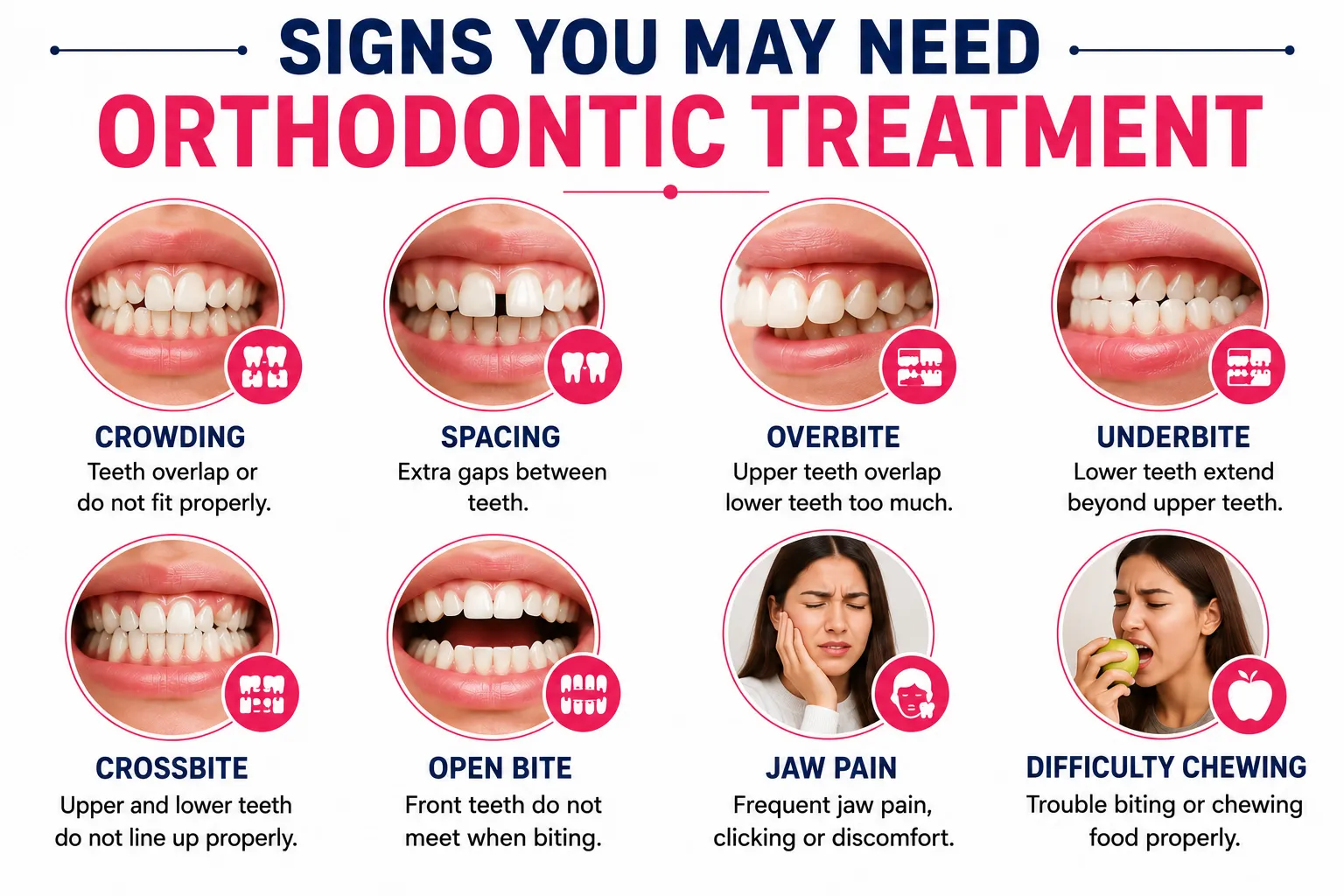 SIGNS YOU MAY NEED
ORTHODONTIC TREATMENT

CROWDING
Teeth overlap or do not fit properly.

SPACING
Extra gaps between teeth.

OVERBITE
Upper teeth overlap lower teeth too much.

UNDERBITE
Lower teeth extend beyond upper teeth.

CROSSBITE
Upper and lower teeth do not line up properly.

OPEN BITE
Front teeth do not meet when biting.

JAW PAIN
Frequent jaw pain, clicking or discomfort.

DIFFICULTY CHEWING
Trouble biting or chewing food properly.